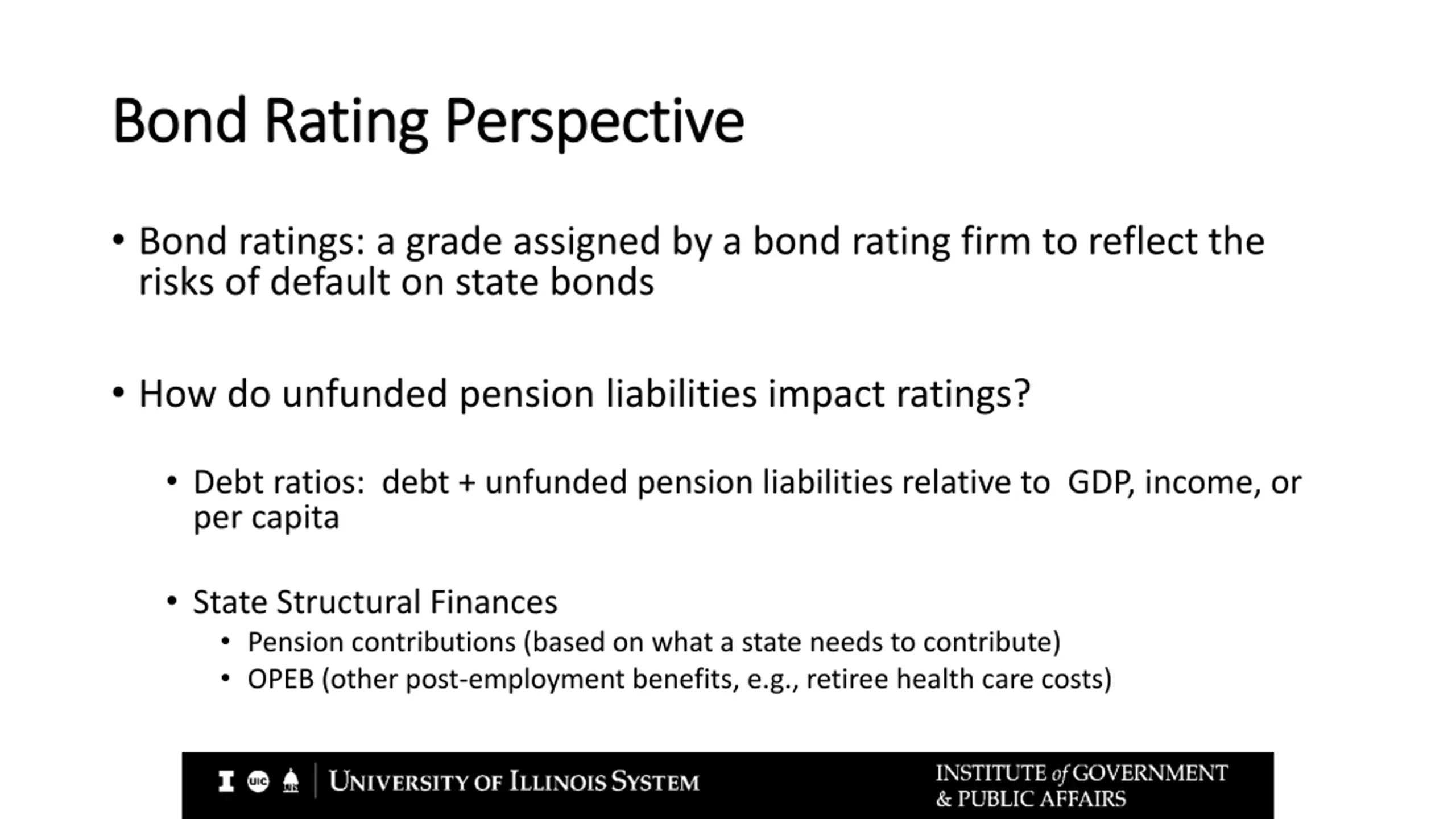 Bond Rating Perspective

• Bond ratings: a grade assigned by a bond rating firm to reflect the risks of default on state bonds

• How do unfunded pension liabilities impact ratings?

• Debt ratios: debt + unfunded pension liabilities relative to GDP, income, or per capita

• State Structural Finances
• Pension contributions (based on what a state needs to contribute)
• OPEB (other post-employment benefits, e.g., retiree health care costs)

I UIC UIS UNIVERSITY OF ILLINOIS SYSTEM

INSTITUTE of GOVERNMENT & PUBLIC AFFAIRS